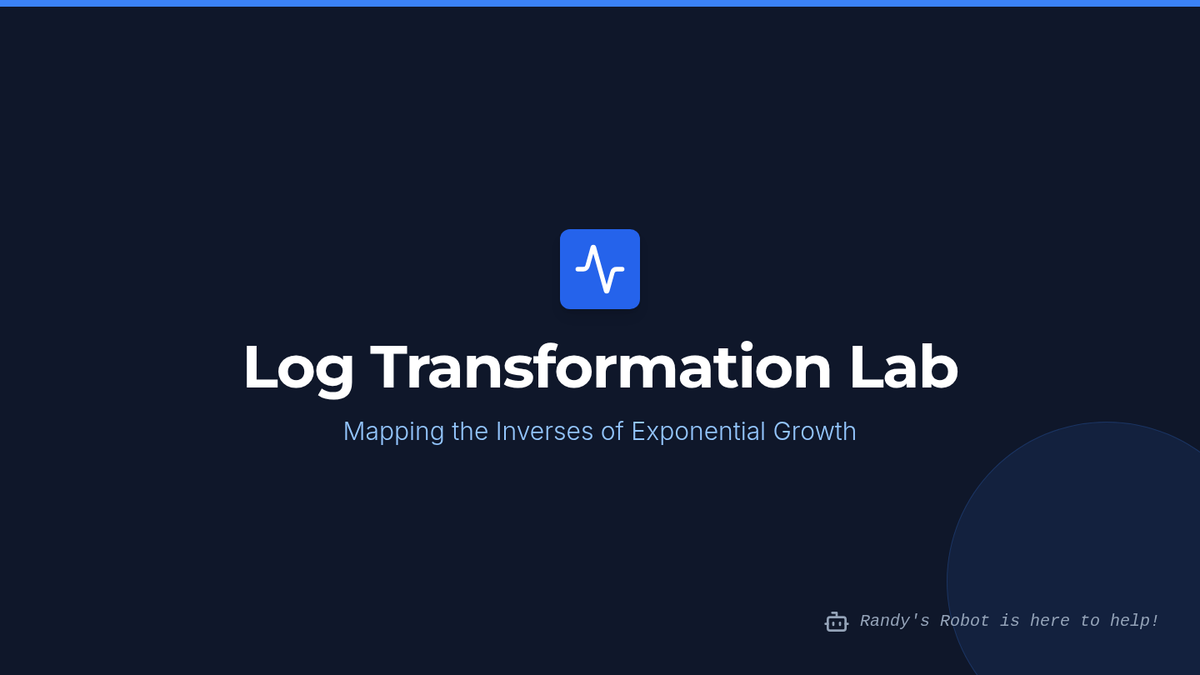 Log Transformation Lab

Mapping the Inverses of Exponential Growth

Randy's Robot is here to help!